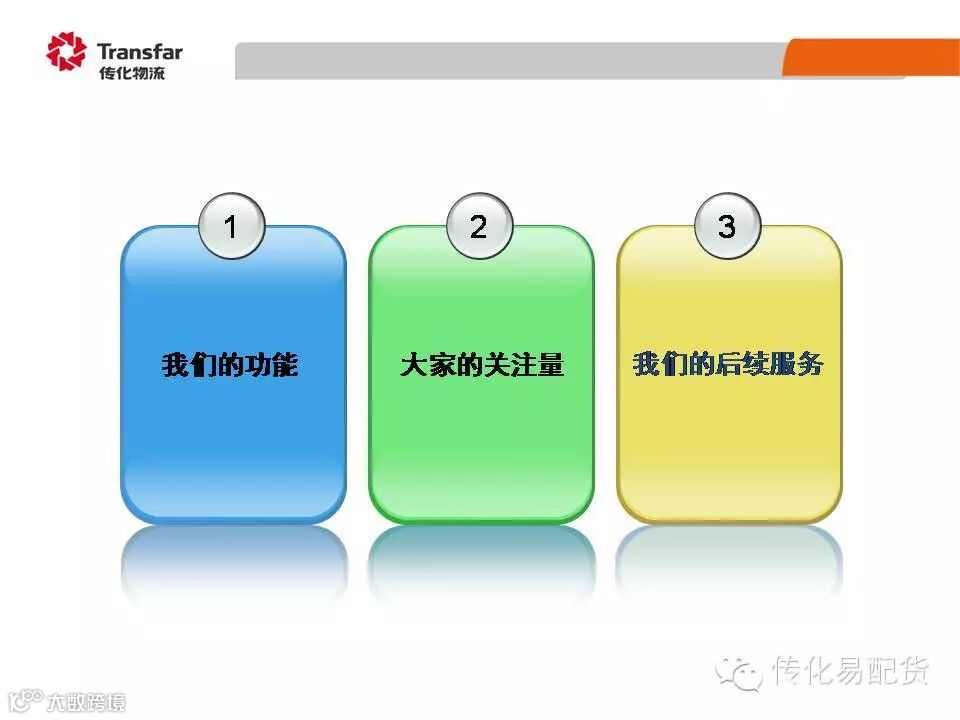 Transfar
传化物流

1
我们的功能

2
大家的关注量

3
我们的后续服务

传化易配货

大数跨境